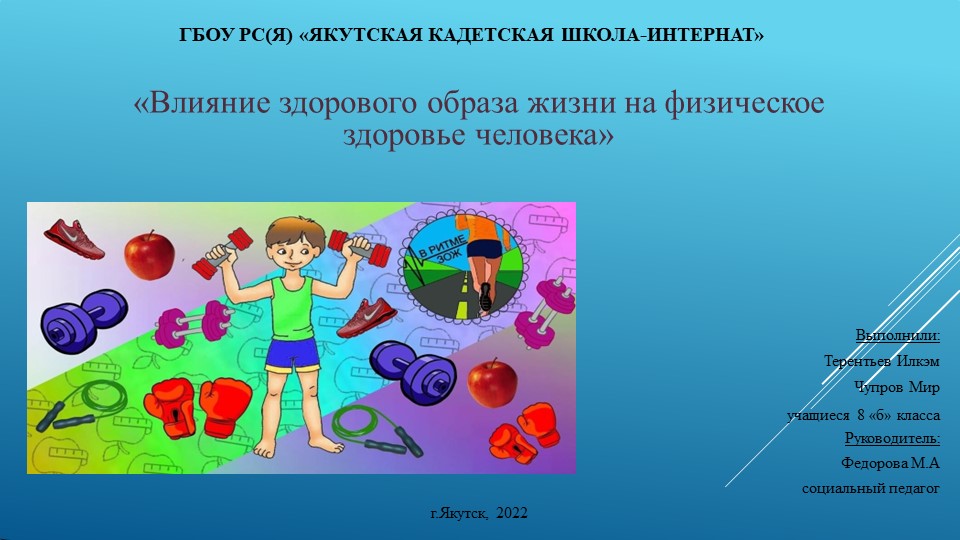 ГБОУ РС(Я) «ЯКУТСКАЯ КАДЕТСКАЯ ШКОЛА-ИНТЕРНАТ»

«Влияние здорового образа жизни на физическое здоровье человека»

В РИТМЕ ЗОЖ

Выполнили:
Терентьев Илкэм
Чупров Мир
учащиеся 8 «б» класса
Руководитель:
Федорова М.А
социальный педагог

г.Якутск, 2022